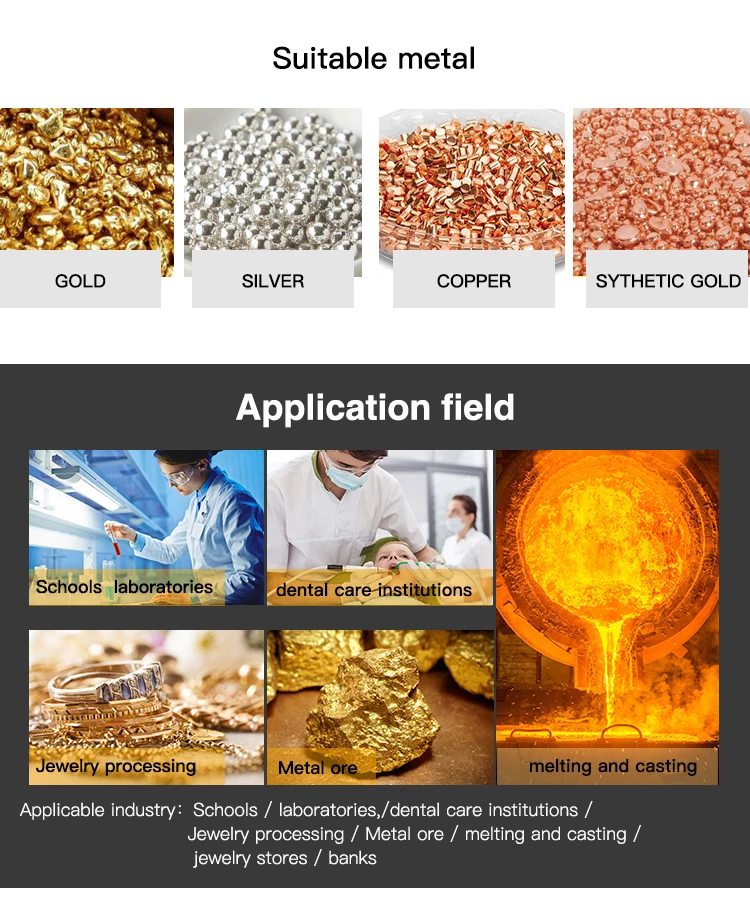 Suitable metal

GOLD

SILVER

COPPER

SYTHETIC GOLD

Application field

Schools laboratories

dental care institutions

Jewelry processing

Metal ore

melting and casting

Applicable industry: Schools / laboratories,/dental care institutions / Jewelry processing / Metal ore / melting and casting / jewelry stores / banks